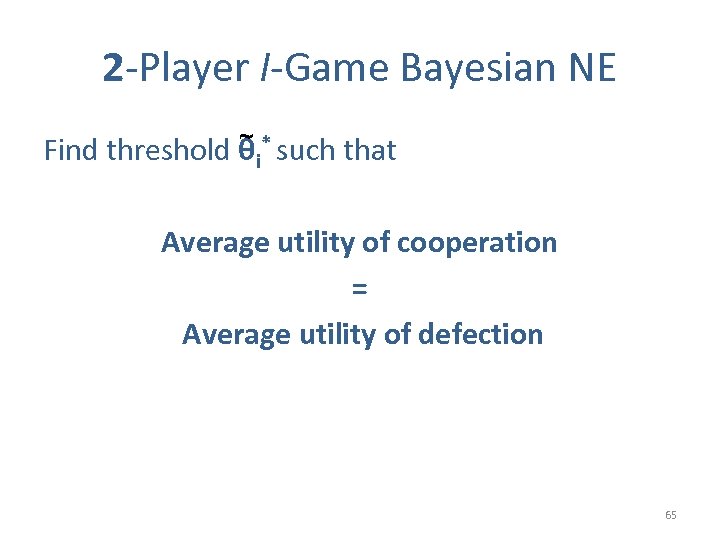 2-Player I-Game Bayesian NE

Find threshold $\tilde{\theta}_i^*$ such that

Average utility of cooperation

=

Average utility of defection

65